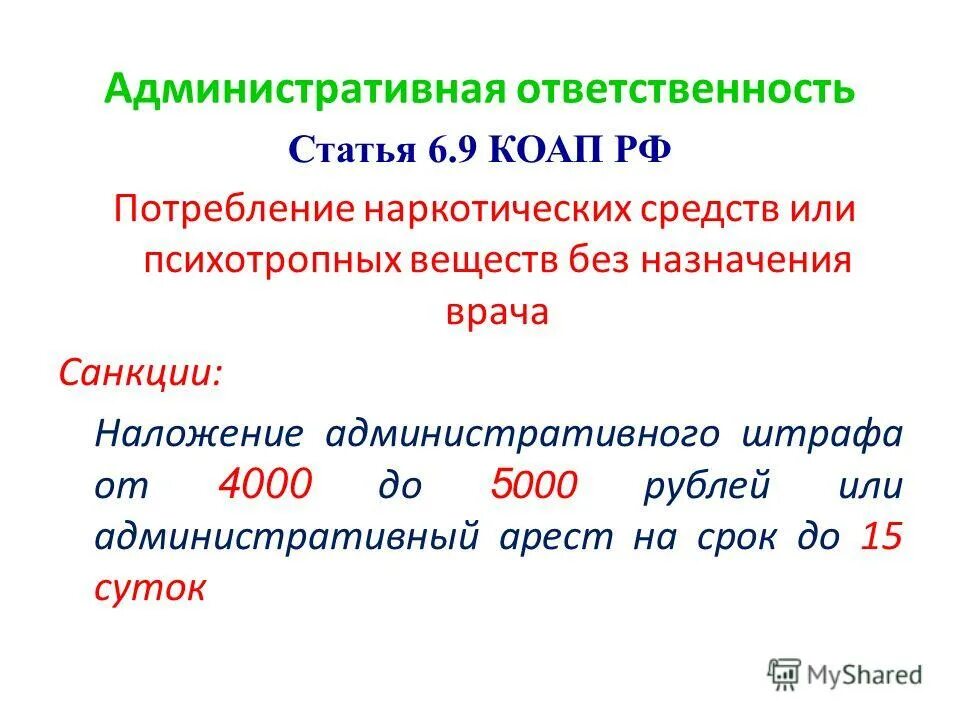 Административная ответственность

Статья 6.9 КОАП РФ

Потребление наркотических средств или психотропных веществ без назначения врача

Санкции:

Наложение административного штрафа от 4000 до 5000 рублей или административный арест на срок до 15 суток

MyShared